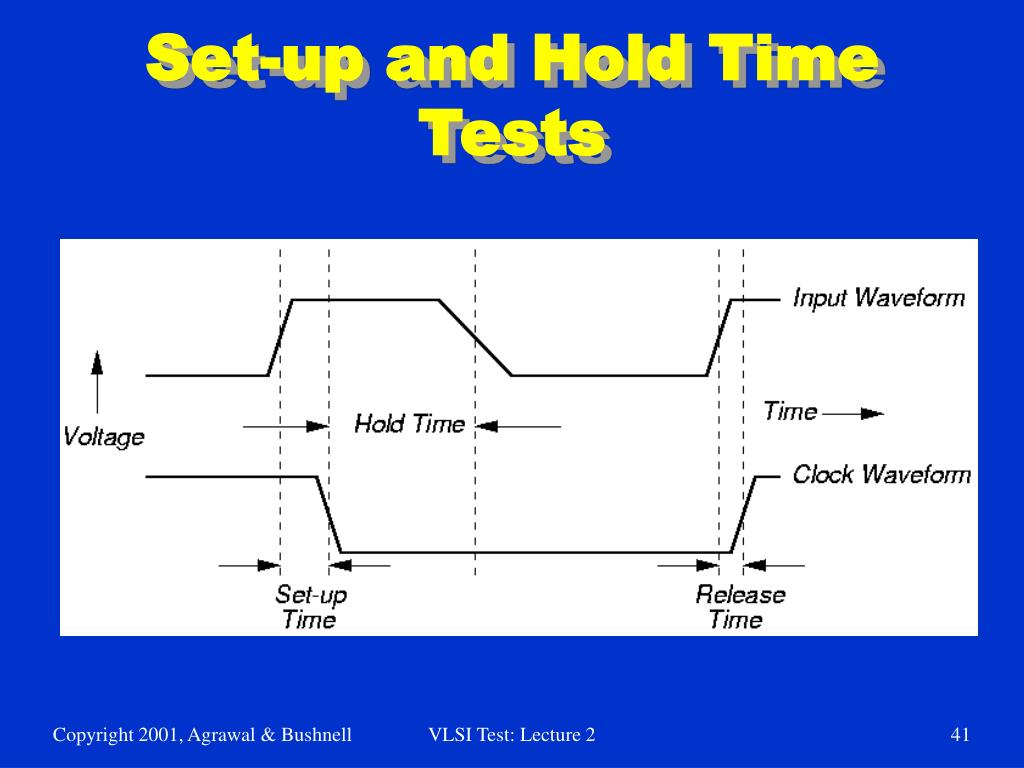 Set-up and Hold Time Tests

Input Waveform

Voltage

Hold Time

Time

Clock Waveform

Set-up Time

Release Time

Copyright 2001, Agrawal & Bushnell

VLSI Test: Lecture 2

41